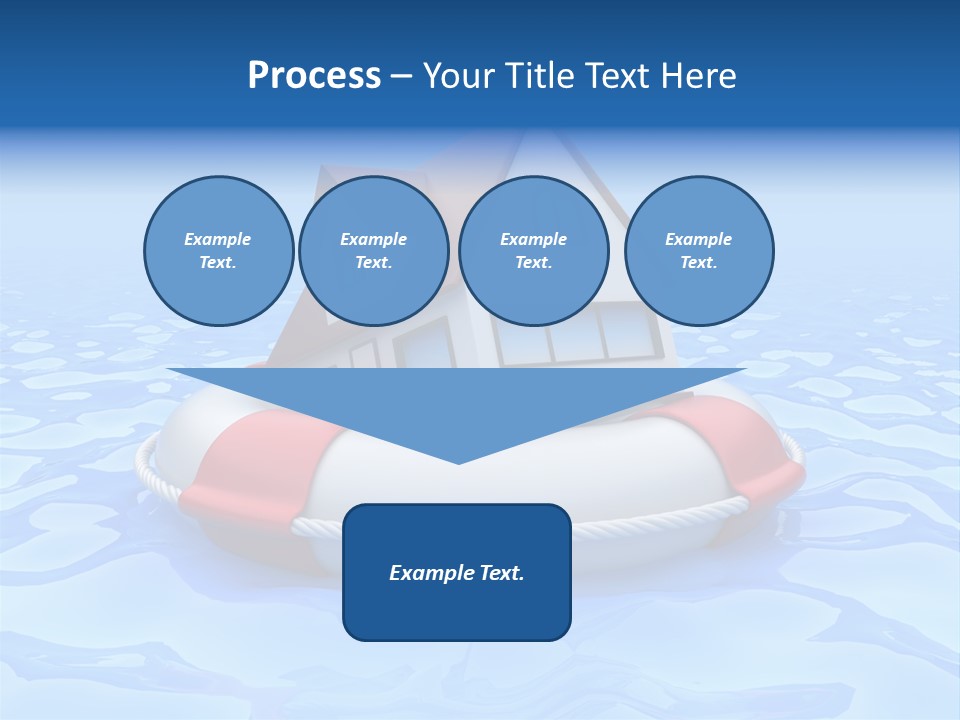 Process – Your Title Text Here

Example Text.

Example Text.

Example Text.

Example Text.

Example Text.